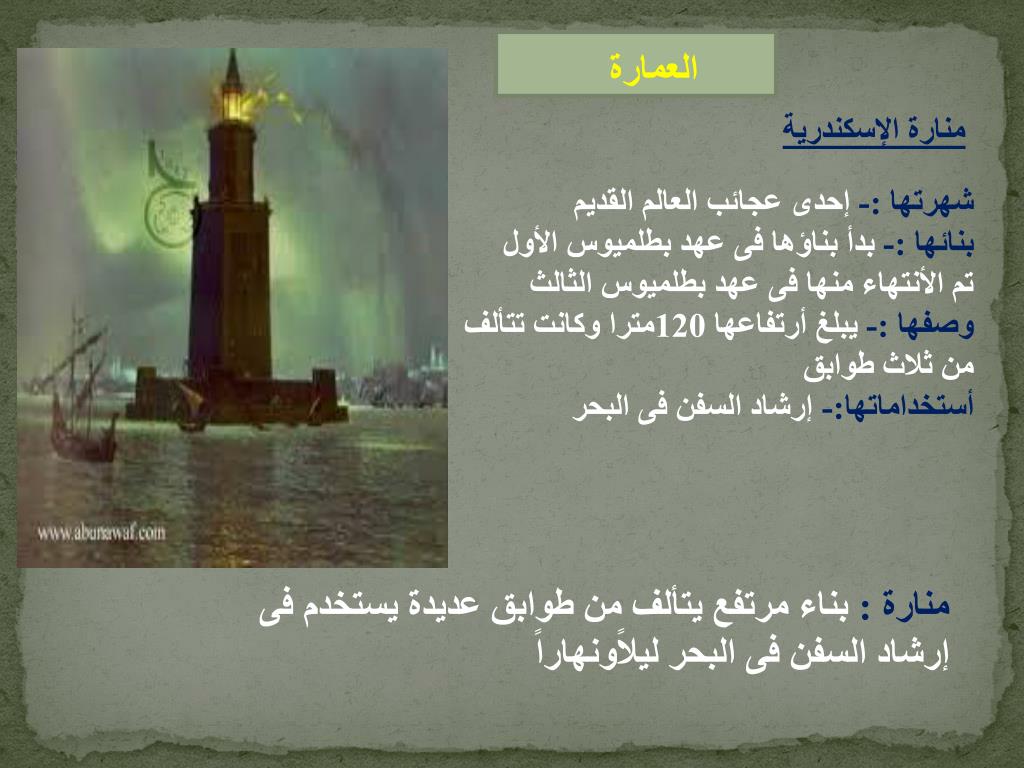 العمارة

منارة الإسكندرية

شهرتها :- إحدى عجائب العالم القديم
بنائها :- بدأ بناؤها فى عهد بطلميوس الأول
تم الأنتهاء منها فى عهد بطلميوس الثالث
وصفها :- يبلغ أرتفاعها 120مترا وكانت تتألف من ثلاث طوابق
أستخداماتها:- إرشاد السفن فى البحر

www.abunawaf.com

منارة : بناء مرتفع يتألف من طوابق عديدة يستخدم فى إرشاد السفن فى البحر ليلاًونهاراً